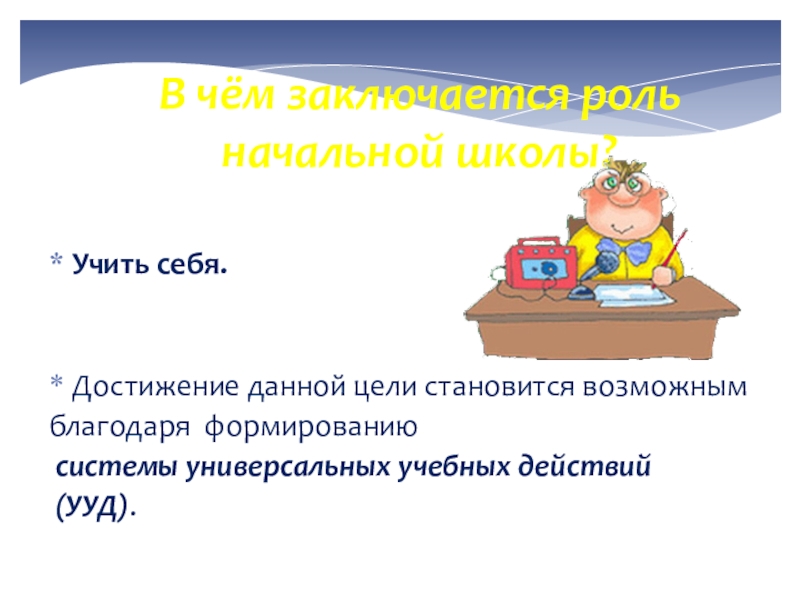 В чём заключается роль начальной школы?

* Учить себя.

* Достижение данной цели становится возможным благодаря формированию системы универсальных учебных действий (УУД).